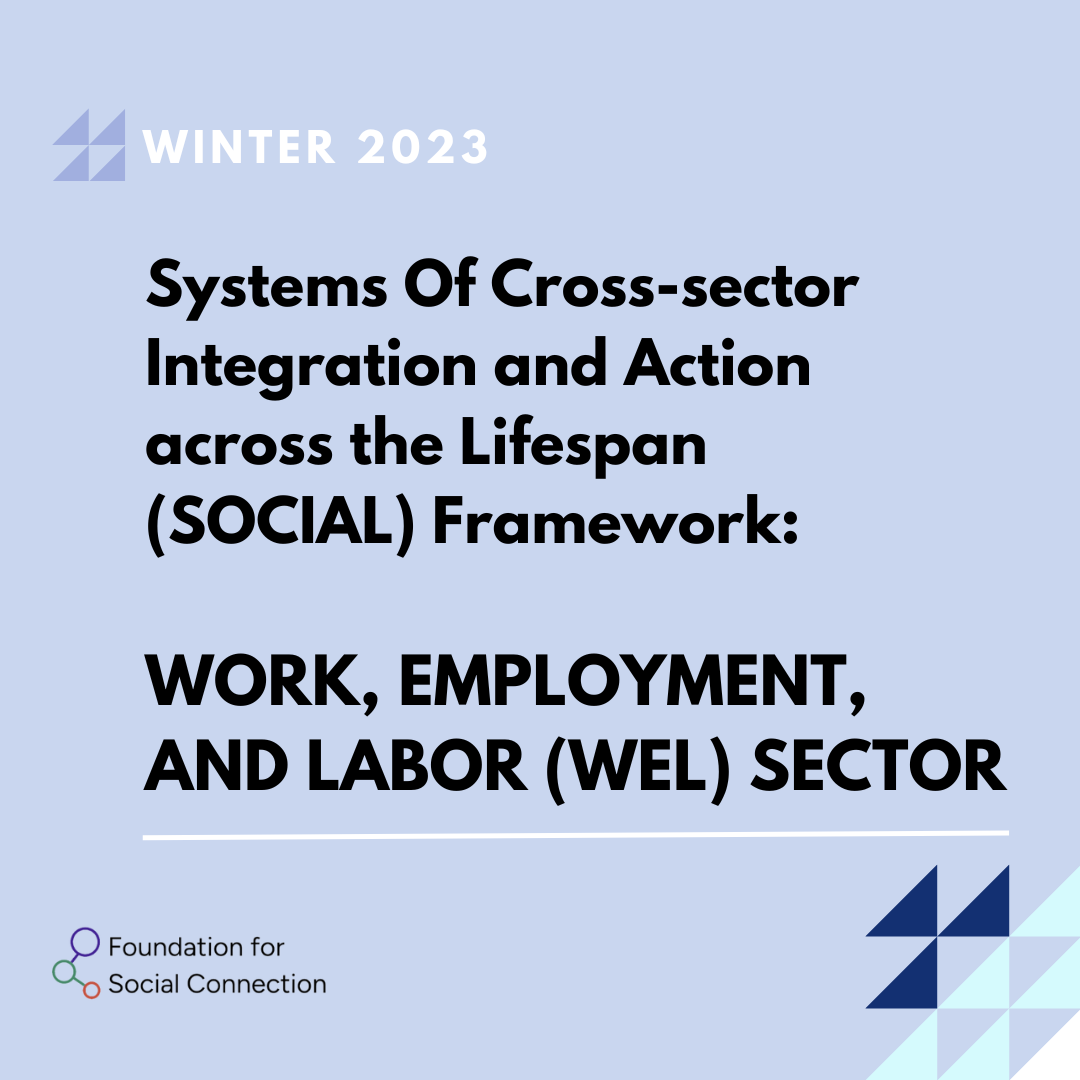 WINTER 2023

Systems Of Cross-sector Integration and Action across the Lifespan (SOCIAL) Framework:

WORK, EMPLOYMENT, AND LABOR (WEL) SECTOR

Foundation for Social Connection